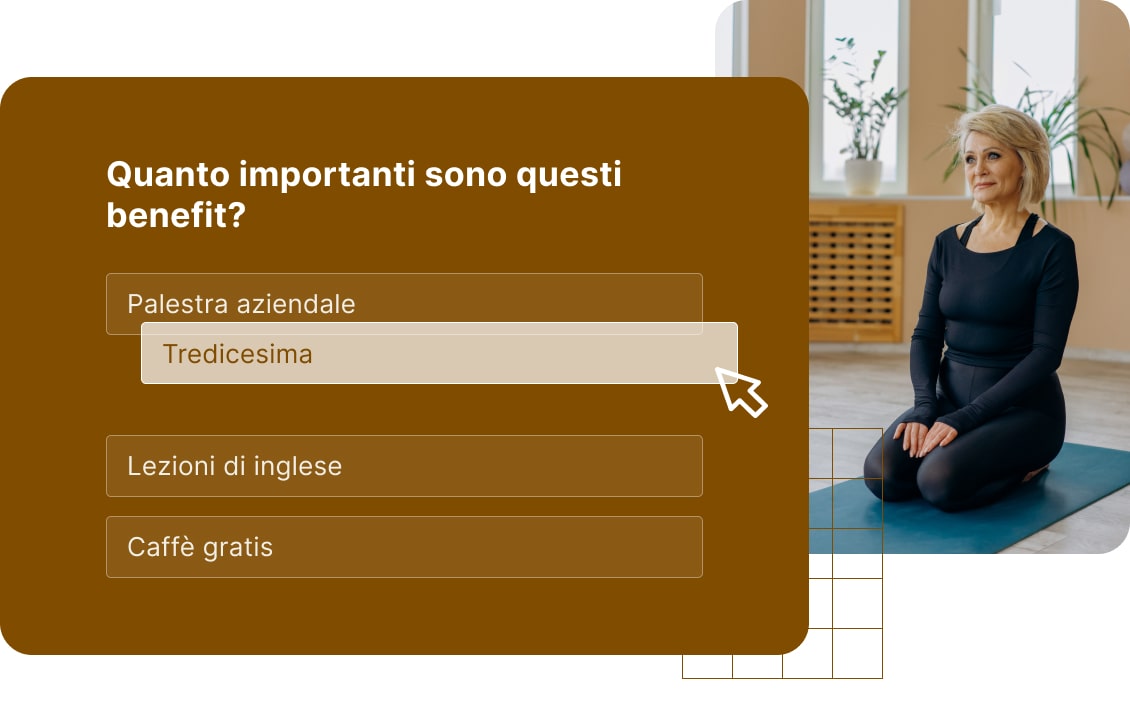 Quanto importanti sono questi benefit?

Palestra aziendale

Tredicesima

Lezioni di inglese

Caffè gratis